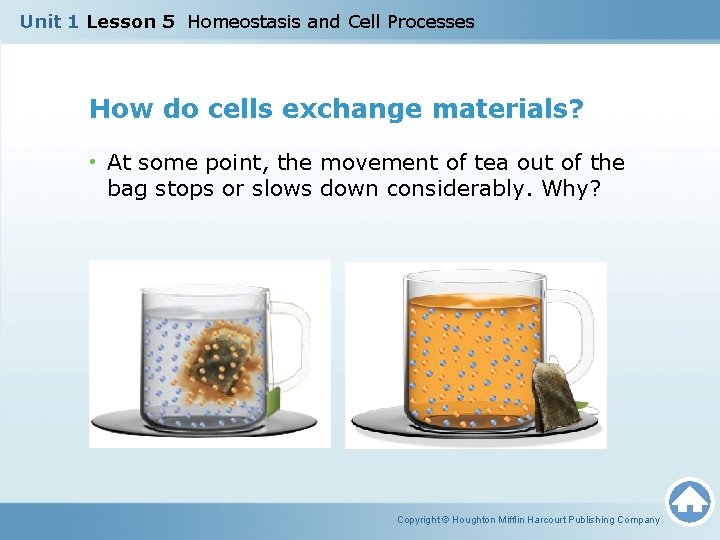 Unit 1 Lesson 5 Homeostasis and Cell Processes

How do cells exchange materials?

• At some point, the movement of tea out of the bag stops or slows down considerably. Why?

Copyright © Houghton Mifflin Harcourt Publishing Company